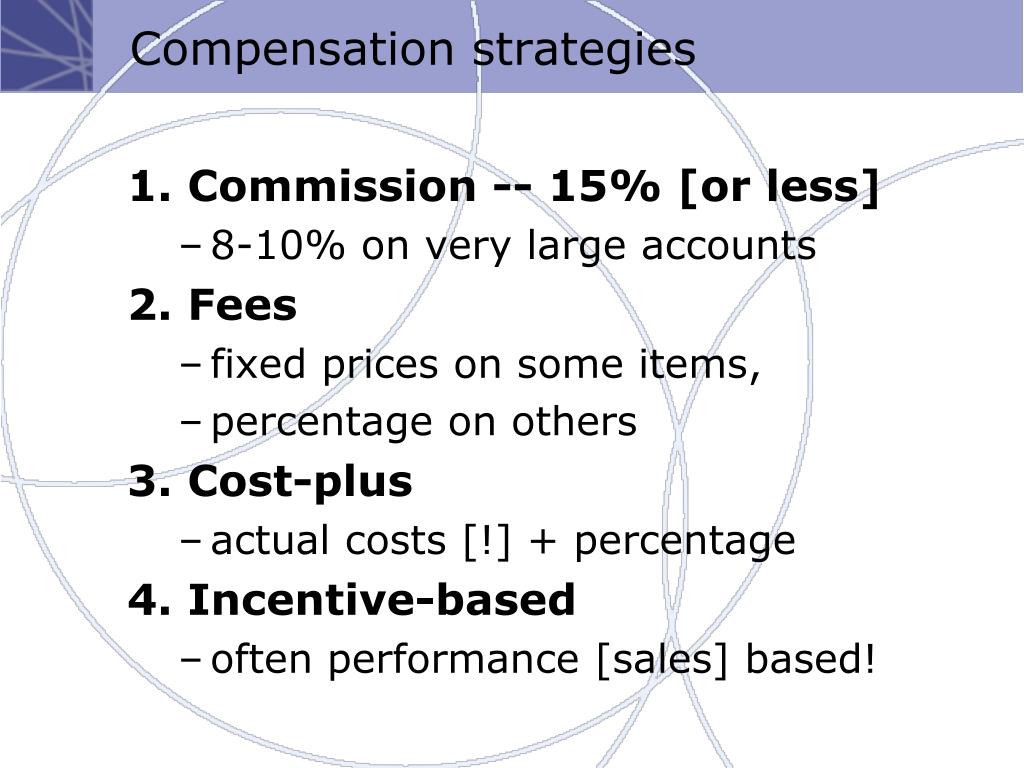 Compensation strategies

1. Commission -- 15% [or less]
– 8-10% on very large accounts

2. Fees
– fixed prices on some items,
– percentage on others

3. Cost-plus
– actual costs [!] + percentage

4. Incentive-based
– often performance [sales] based!